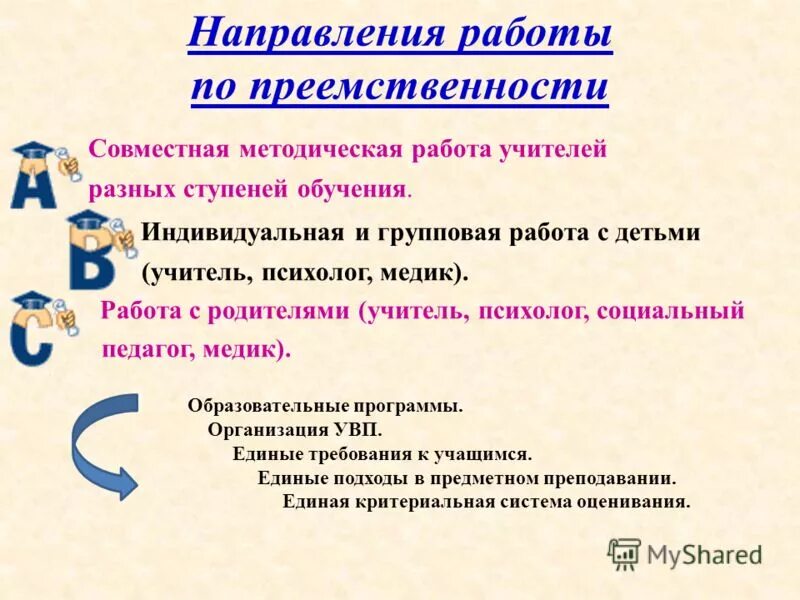 Направления работы по преемственности

A Совместная методическая работа учителей разных ступеней обучения.

B Индивидуальная и групповая работа с детьми (учитель, психолог, медик).

C Работа с родителями (учитель, психолог, социальный педагог, медик).

Образовательные программы.
Организация УВП.
Единые требования к учащимся.
Единые подходы в предметном преподавании.
Единая критериальная система оценивания.

MyShared